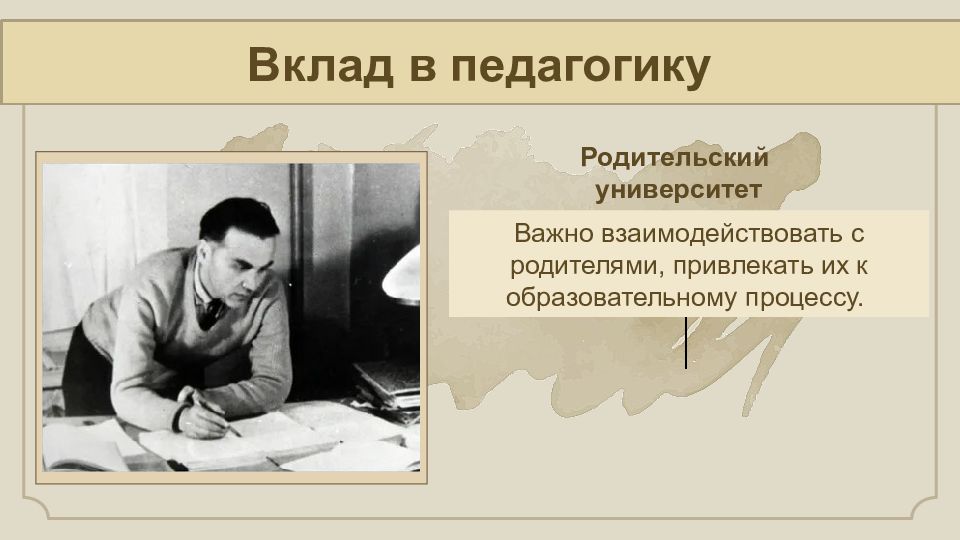 Вклад в педагогику

Родительский университет

Важно взаимодействовать с родителями, привлекать их к образовательному процессу.